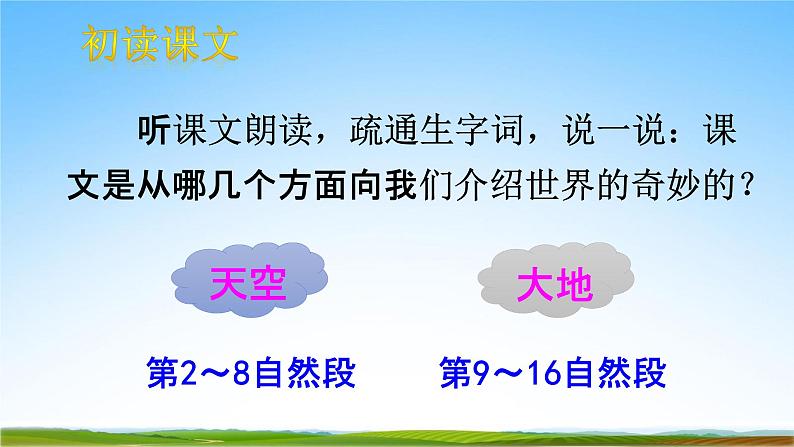 初读课文

听课文朗读，疏通生字词，说一说：课文是从哪几个方面向我们介绍世界的奇妙的？

天空

大地

第2～8自然段

第9～16自然段